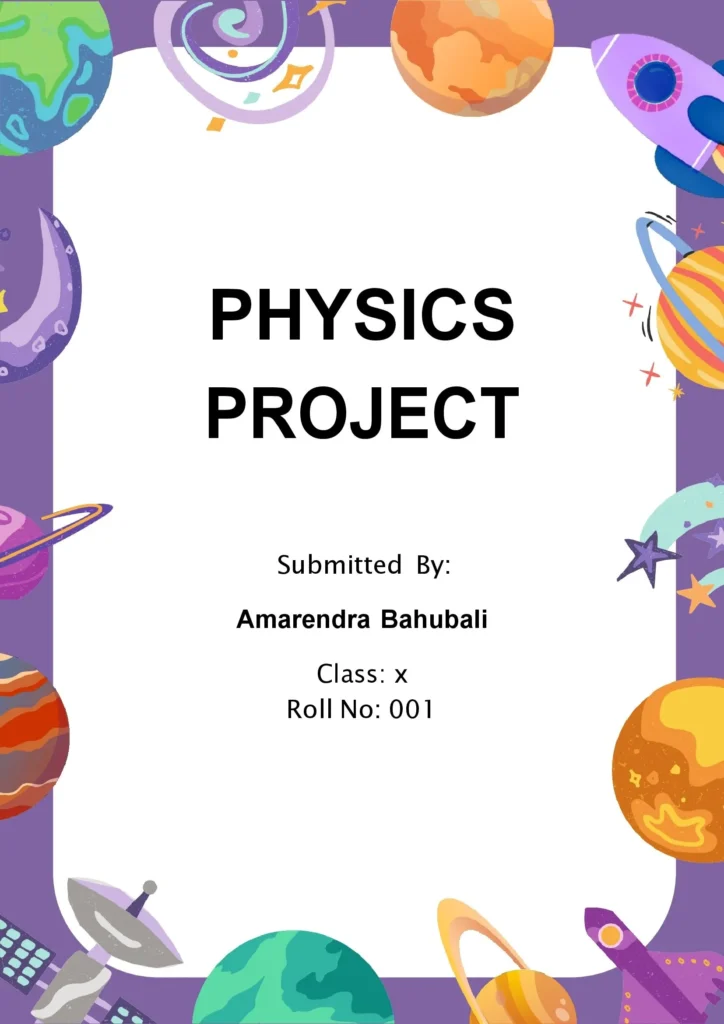 PHYSICS PROJECT

Submitted By:

Amarendra Bahubali

Class: x
Roll No: 001